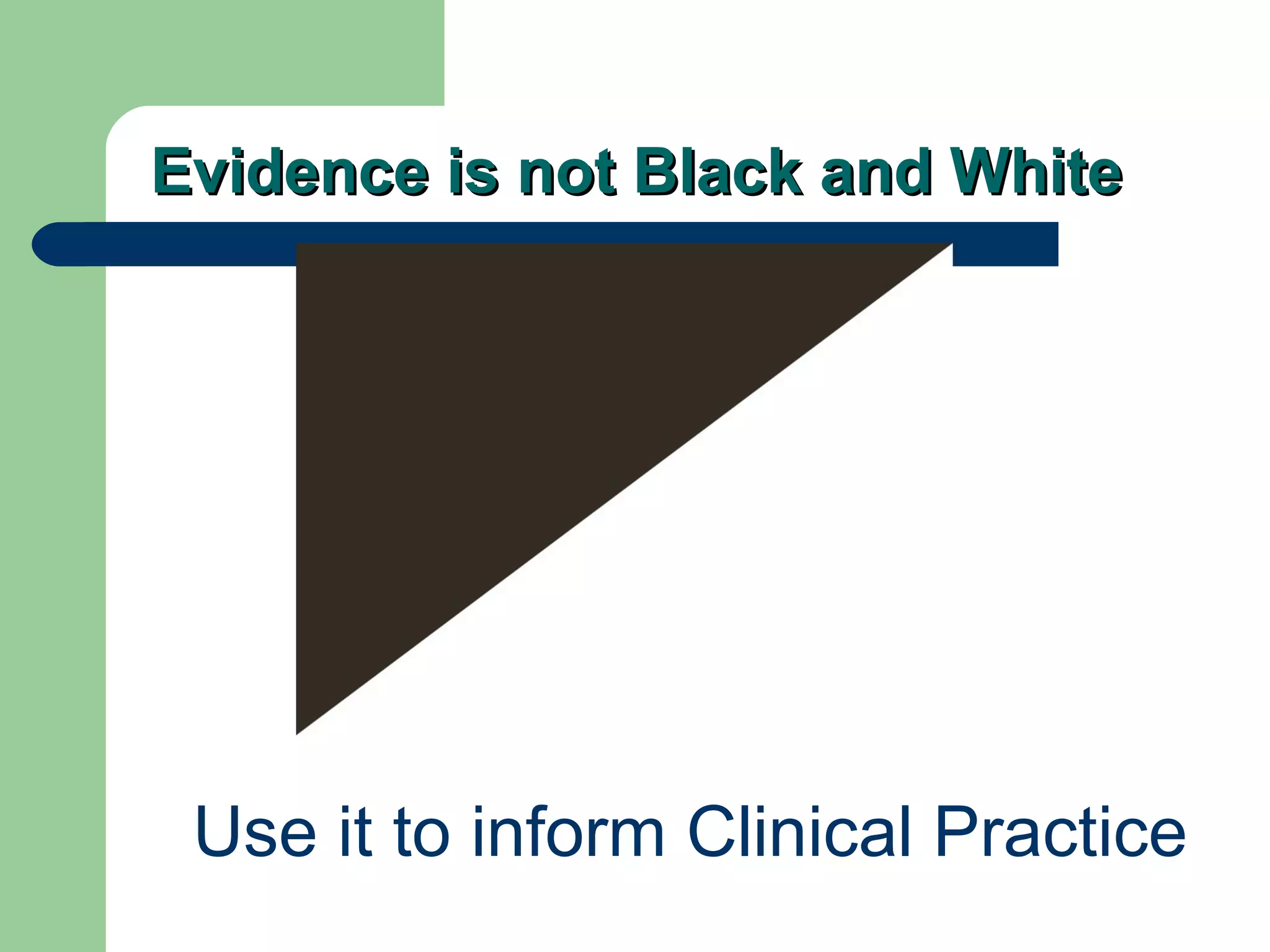 Evidence is not Black and White

Use it to inform Clinical Practice